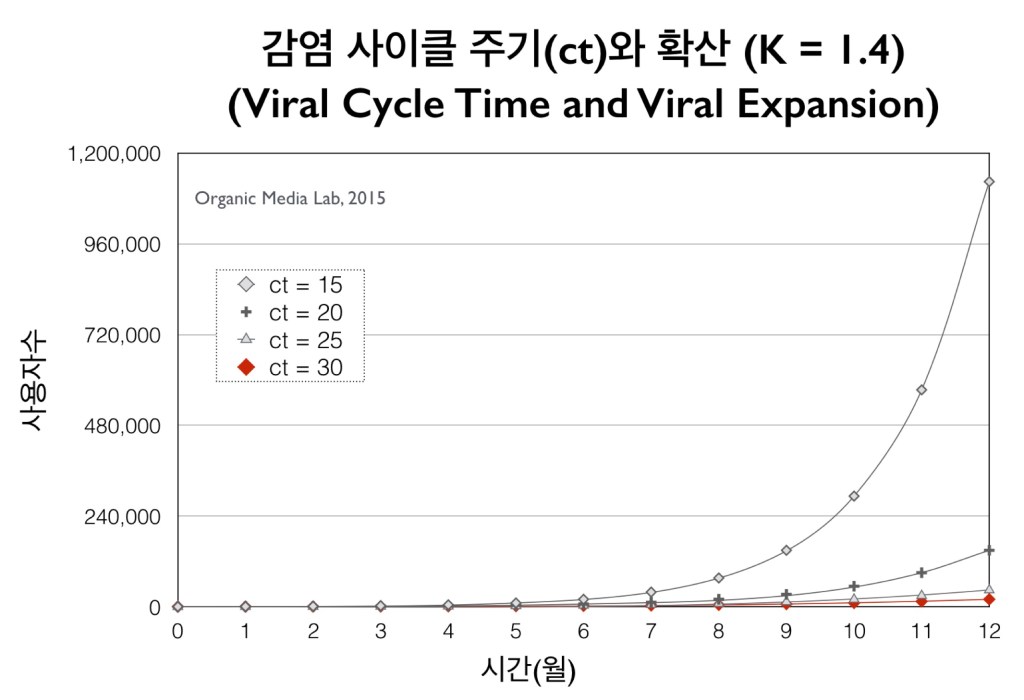 감염 사이클 주기(ct)와 확산 (K = 1.4)
(Viral Cycle Time and Viral Expansion)

Organic Media Lab, 2015

ct = 15
ct = 20
ct = 25
ct = 30

사용자수

1,200,000
960,000
720,000
480,000
240,000
0

0 1 2 3 4 5 6 7 8 9 10 11 12

시간(월)